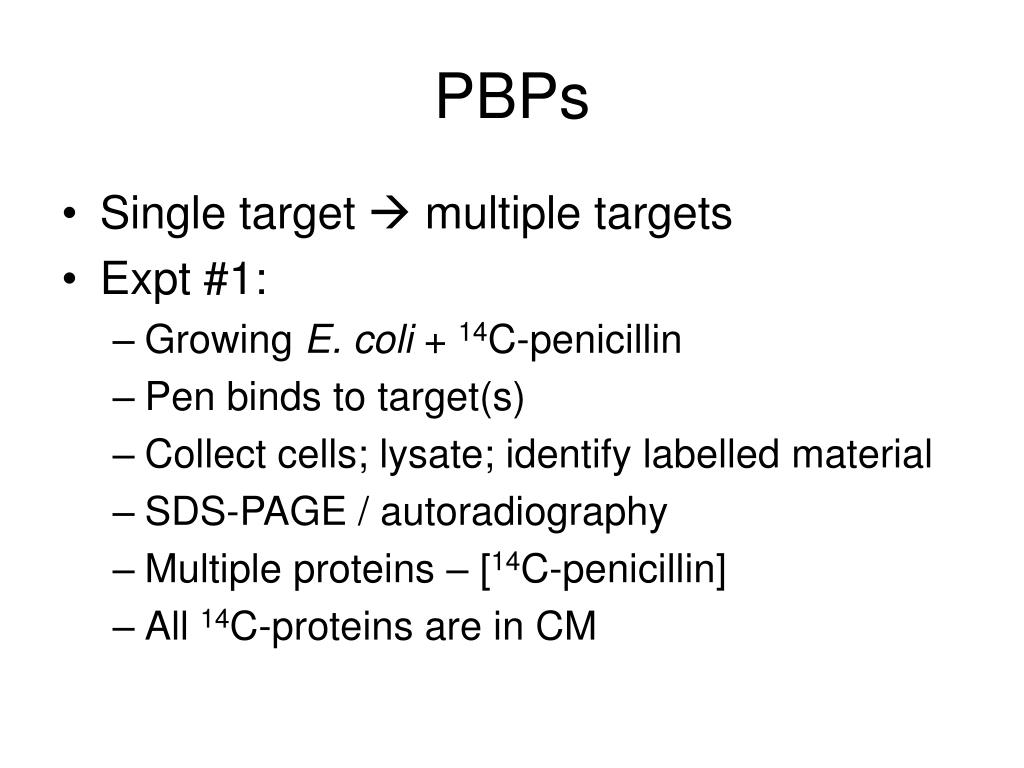 PBPs

• Single target → multiple targets
• Expt #1:
– Growing E. coli + $^{14}$C-penicillin
– Pen binds to target(s)
– Collect cells; lysate; identify labelled material
– SDS-PAGE / autoradiography
– Multiple proteins – [$^{14}$C-penicillin]
– All $^{14}$C-proteins are in CM